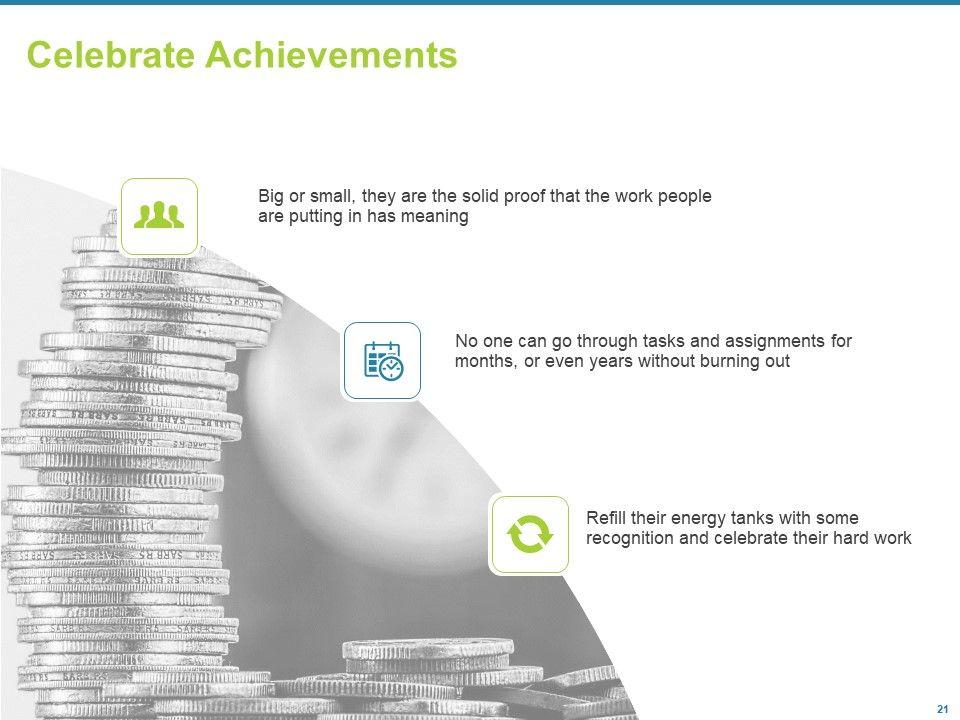 Celebrate Achievements

Big or small, they are the solid proof that the work people are putting in has meaning

No one can go through tasks and assignments for months, or even years without burning out

Refill their energy tanks with some recognition and celebrate their hard work

21